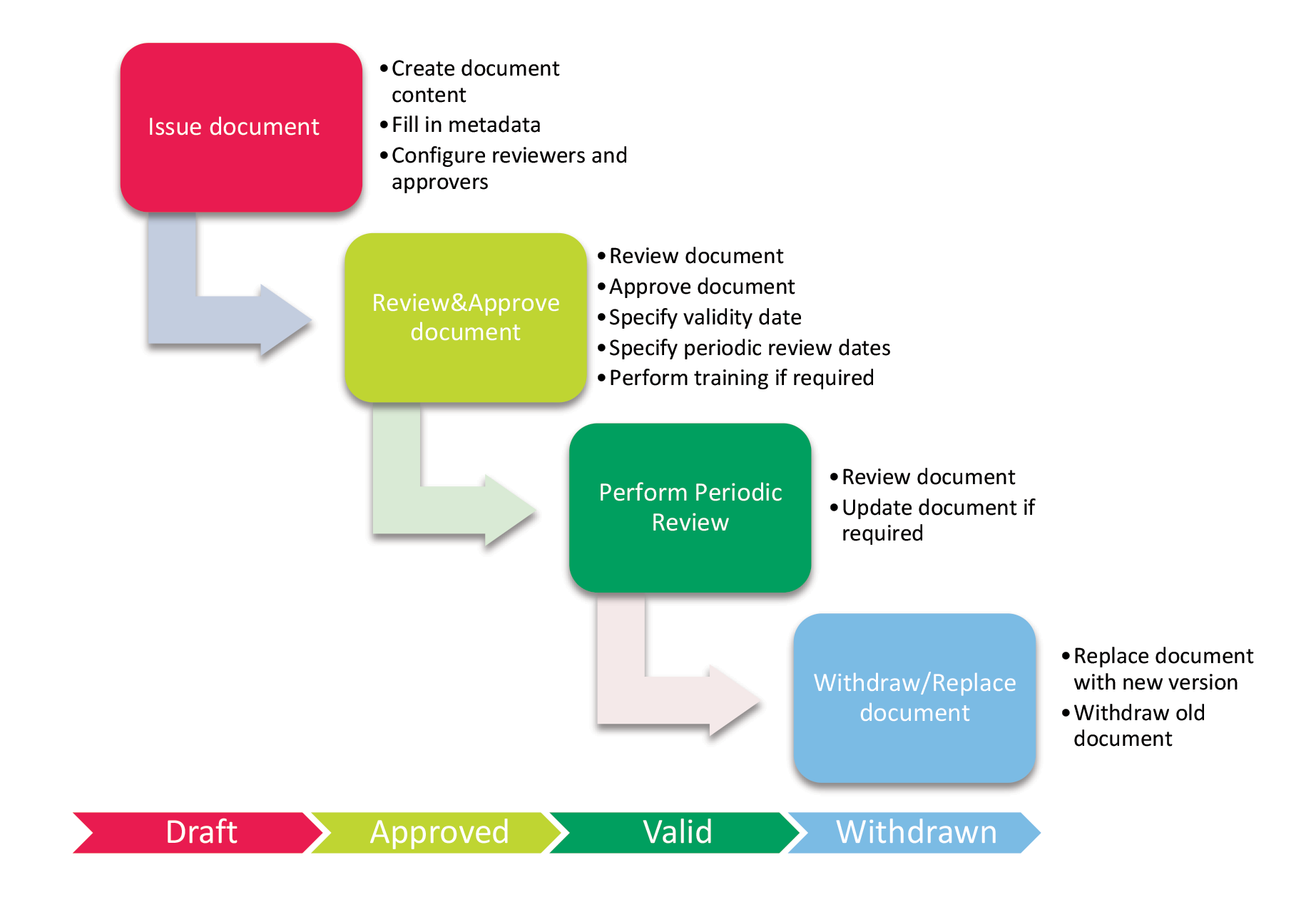 Issue document

• Create document content
• Fill in metadata
• Configure reviewers and approvers

Review&Approve document

• Review document
• Approve document
• Specify validity date
• Specify periodic review dates
• Perform training if required

Perform Periodic Review

• Review document
• Update document if required

Withdraw/Replace document

• Replace document with new version
• Withdraw old document

Draft
Approved
Valid
Withdrawn